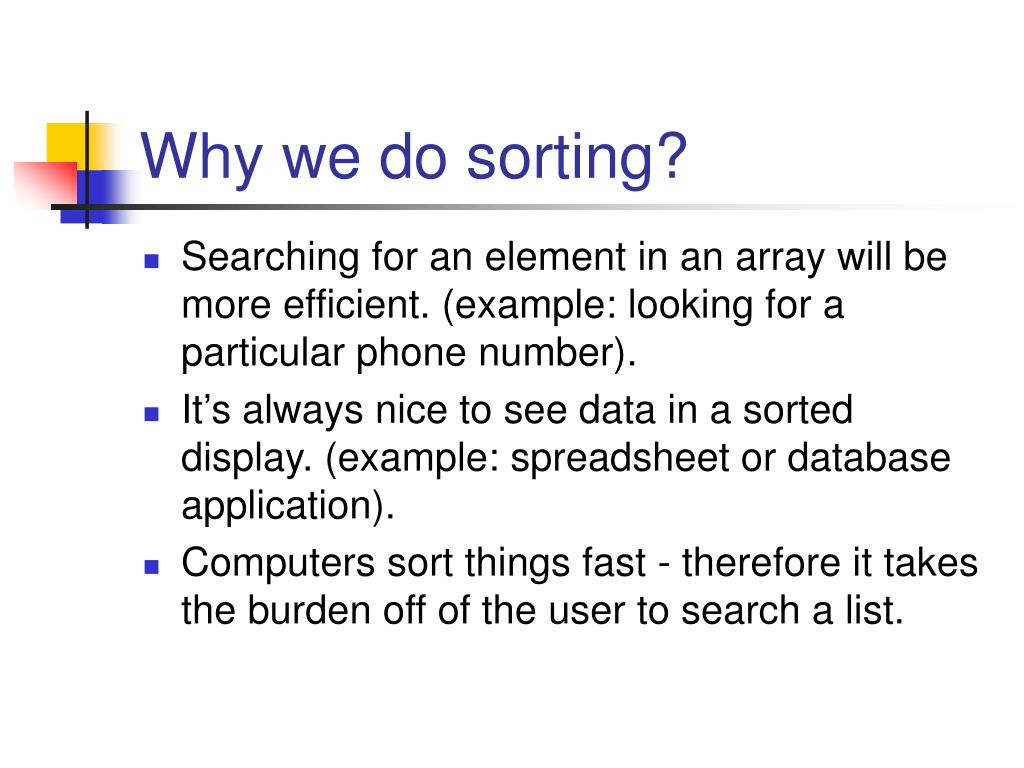 Why we do sorting?

- Searching for an element in an array will be more efficient. (example: looking for a particular phone number).
- It’s always nice to see data in a sorted display. (example: spreadsheet or database application).
- Computers sort things fast - therefore it takes the burden off of the user to search a list.